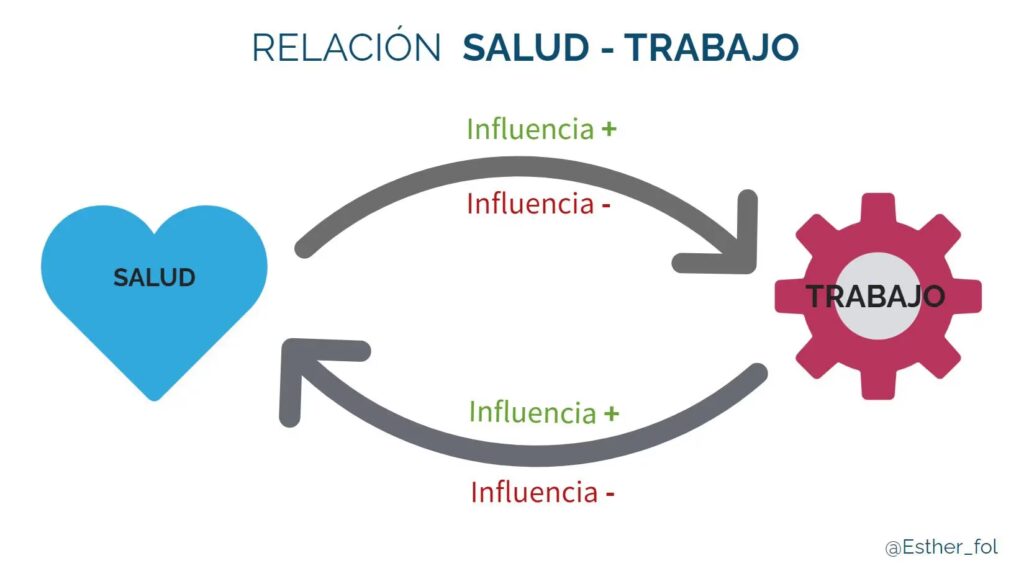 RELACIÓN SALUD - TRABAJO

Influencia +

Influencia -

SALUD

TRABAJO

Influencia +

Influencia -

@Esther_fol